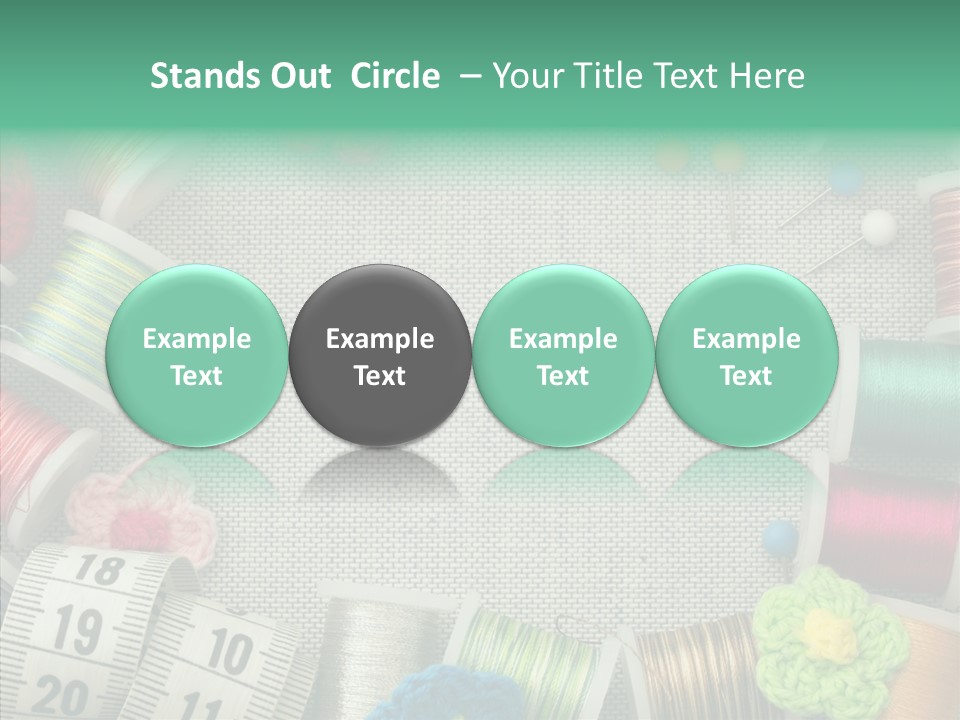 Stands Out Circle – Your Title Text Here

Example Text

Example Text

Example Text

Example Text

18

19

20

10

11